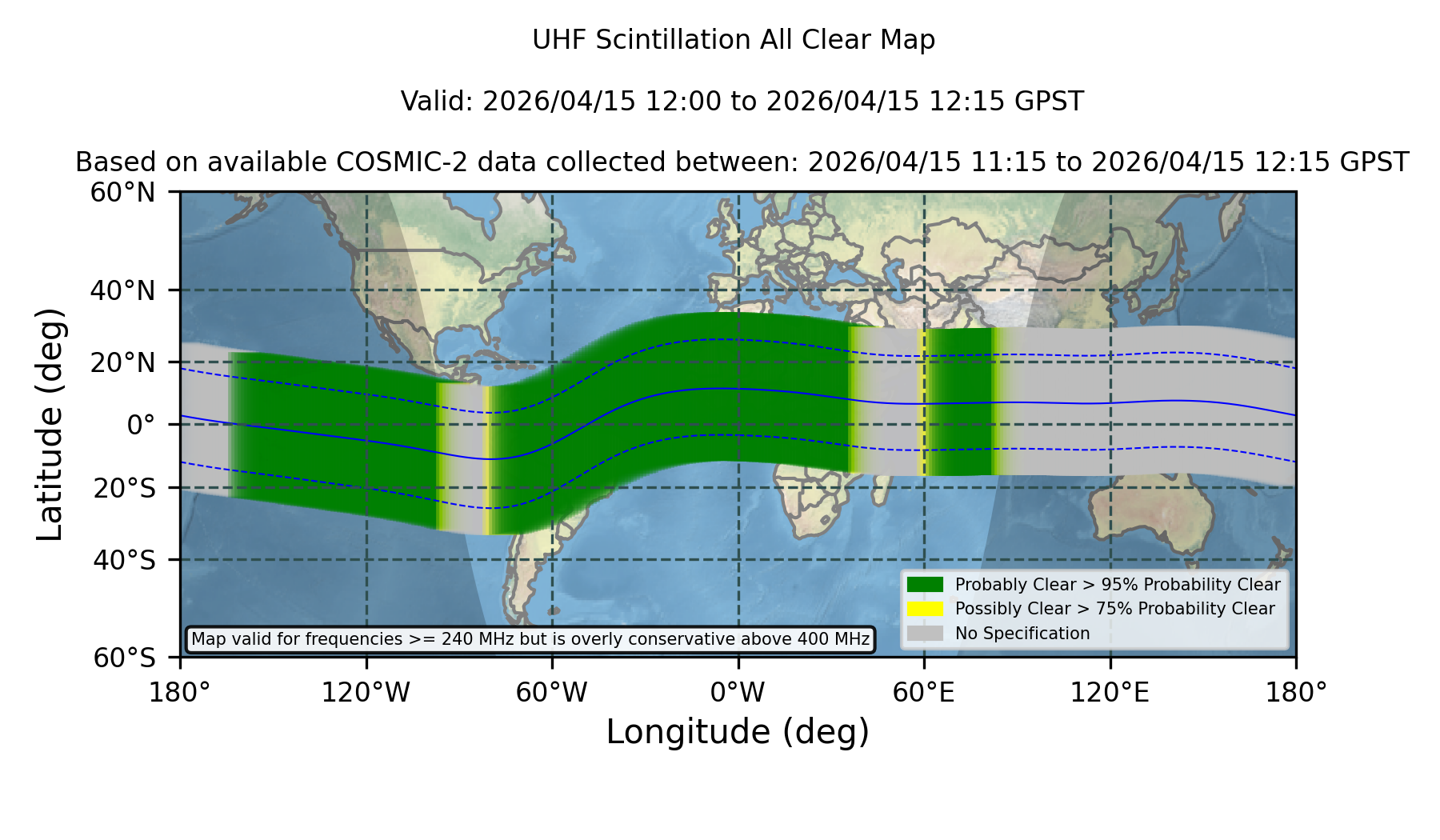 UHF Scintillation All Clear Map

Valid: 2026/04/15 12:00 to 2026/04/15 12:15 GPST

Based on available COSMIC-2 data collected between: 2026/04/15 11:15 to 2026/04/15 12:15 GPST

Latitude (deg)

60°N
40°N
20°N
0°
20°S
40°S
60°S

Probably Clear > 95% Probability Clear
Possibly Clear > 75% Probability Clear
No Specification

Map valid for frequencies >= 240 MHz but is overly conservative above 400 MHz

180° 120°W 60°W 0°W 60°E 120°E 180°

Longitude (deg)